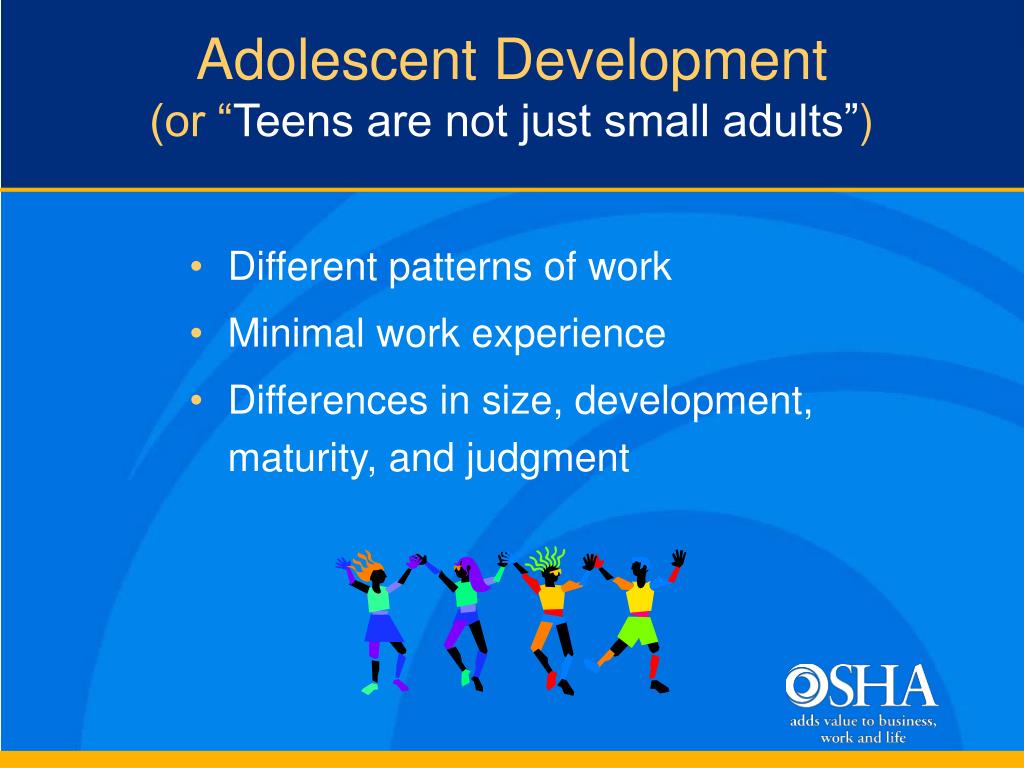 Adolescent Development
(or “Teens are not just small adults”)

• Different patterns of work
• Minimal work experience
• Differences in size, development, maturity, and judgment

OSHA
adds value to business, work and life